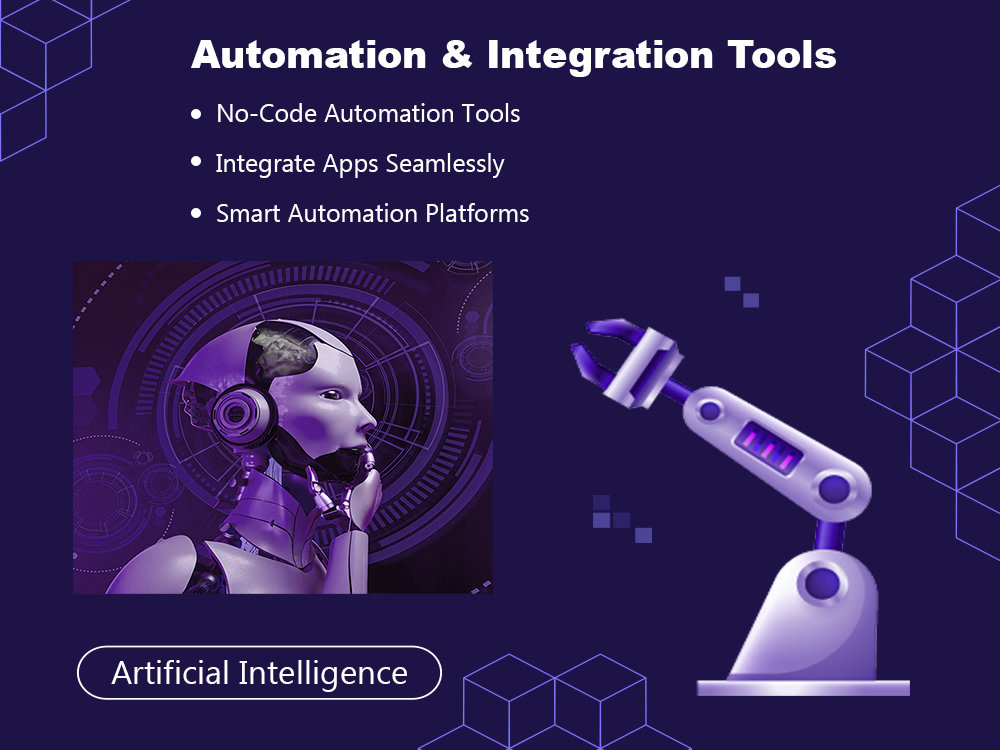 Automation & Integration Tools

• No-Code Automation Tools
• Integrate Apps Seamlessly
• Smart Automation Platforms

Artificial Intelligence